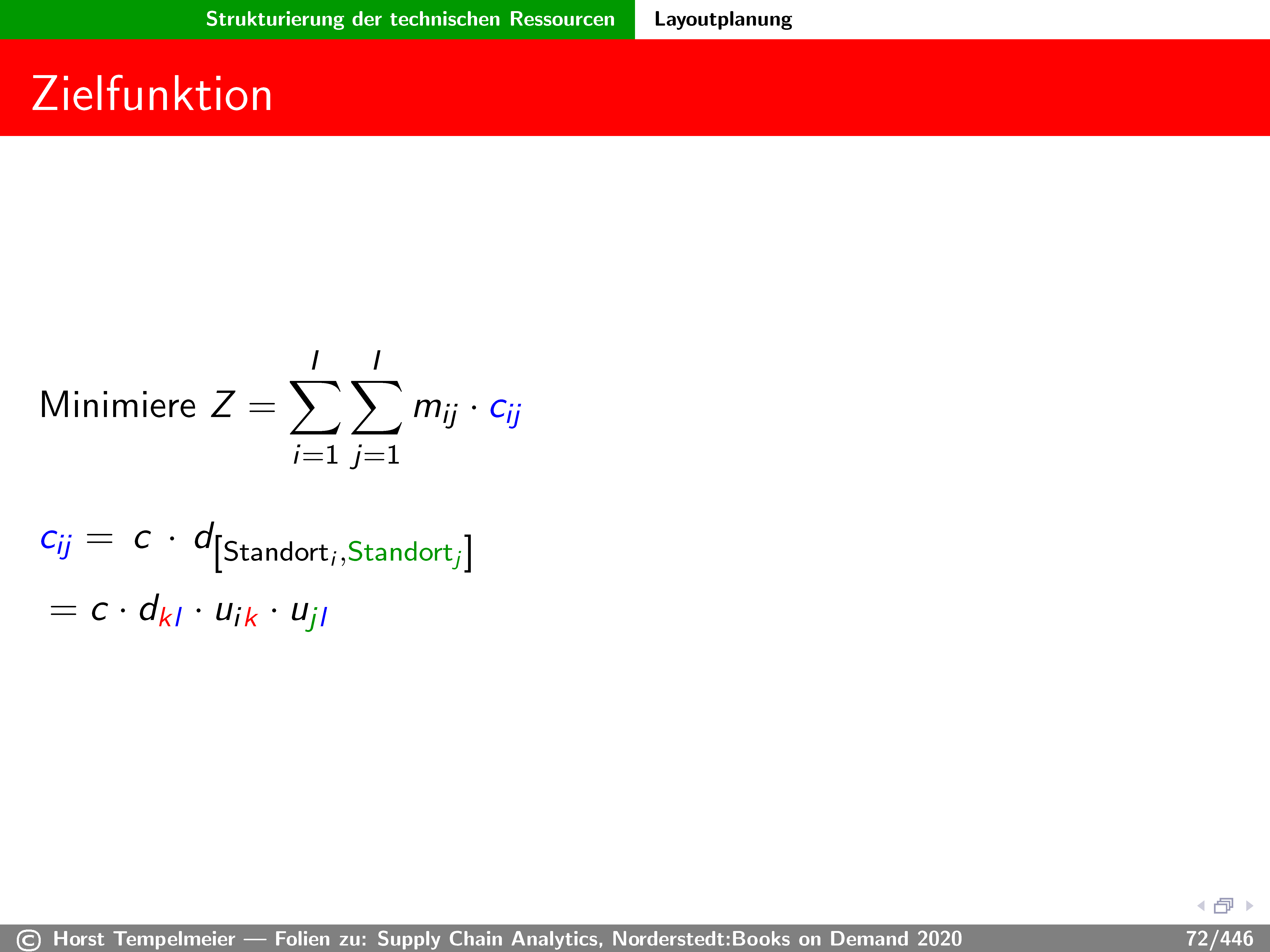 Strukturierung der technischen Ressourcen Layoutplanung

Zielfunktion

Minimiere $Z = \sum_{i=1}^{I} \sum_{j=1}^{I} m_{ij} \cdot c_{ij}$

$c_{ij} = c \cdot d_{[\text{Standort}_i, \text{Standort}_j]}$

$= c \cdot d_{kl} \cdot u_{ik} \cdot u_{jl}$

© Horst Tempelmeier — Folien zu: Supply Chain Analytics, Norderstedt:Books on Demand 2020 72/446